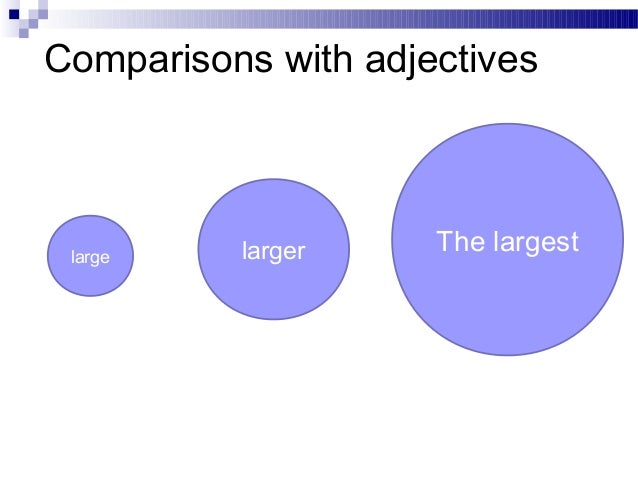 Comparisons with adjectives

large

larger

The largest